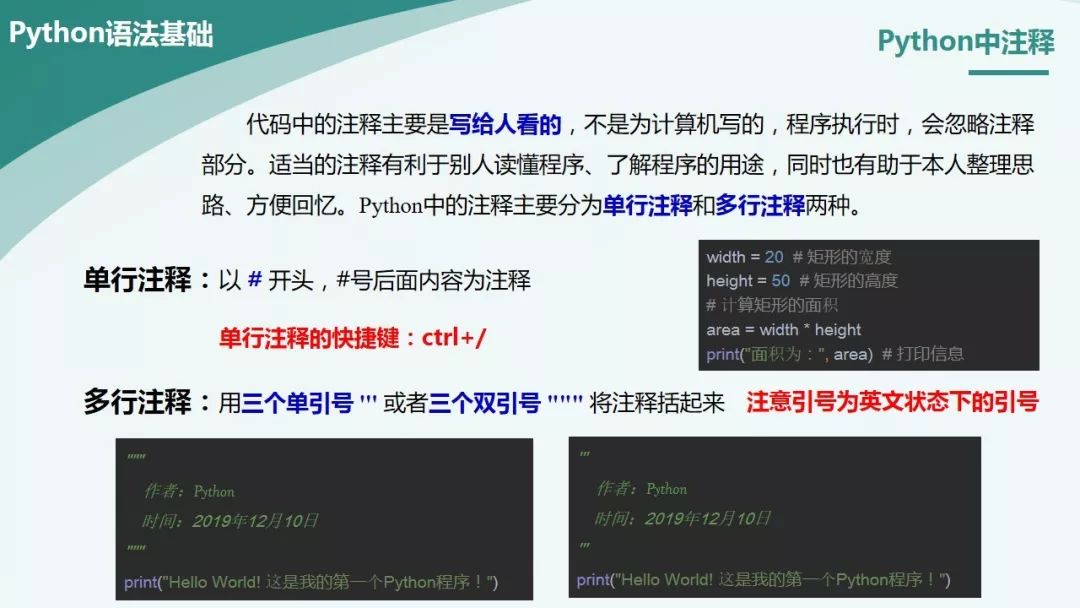 Python语法基础

Python中注释

代码中的注释主要是写给人看的，不是为计算机写的，程序执行时，会忽略注释部分。适当的注释有利于别人读懂程序、了解程序的用途，同时也有助于本人整理思路、方便回忆。Python中的注释主要分为单行注释和多行注释两种。

单行注释：以 # 开头，#号后面内容为注释

单行注释的快捷键：ctrl+/

width = 20 # 矩形的宽度
height = 50 # 矩形的高度
# 计算矩形的面积
area = width * height
print("面积为：", area) # 打印信息

多行注释：用三个单引号 ''' 或者三个双引号 """ 将注释括起来 注意引号为英文状态下的引号

"""
作者：Python
时间：2019年12月10日
"""
print("Hello World! 这是我的第一个Python程序！")

'''
作者：Python
时间：2019年12月10日
'''
print("Hello World! 这是我的第一个Python程序！")